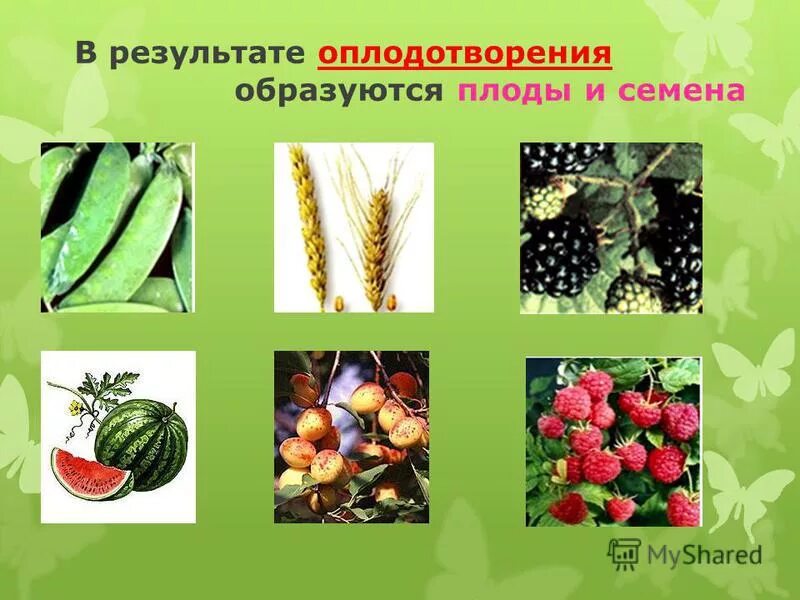 В результате оплодотворения образуются плоды и семена

MyShared